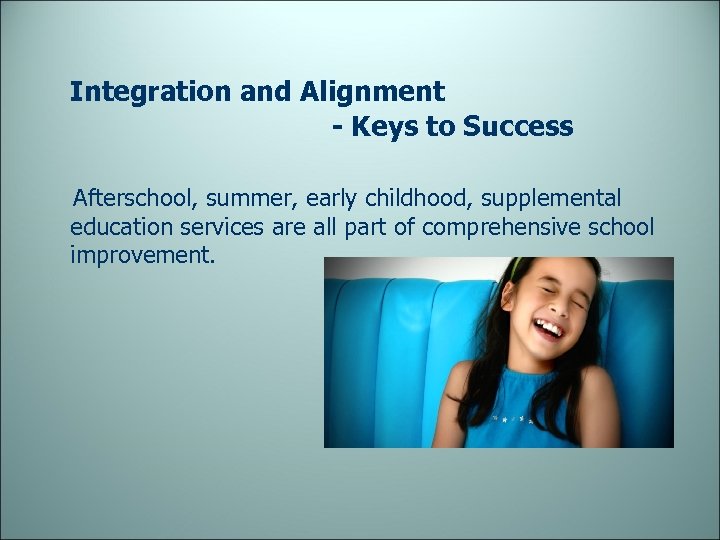 Integration and Alignment
- Keys to Success

Afterschool, summer, early childhood, supplemental education services are all part of comprehensive school improvement.